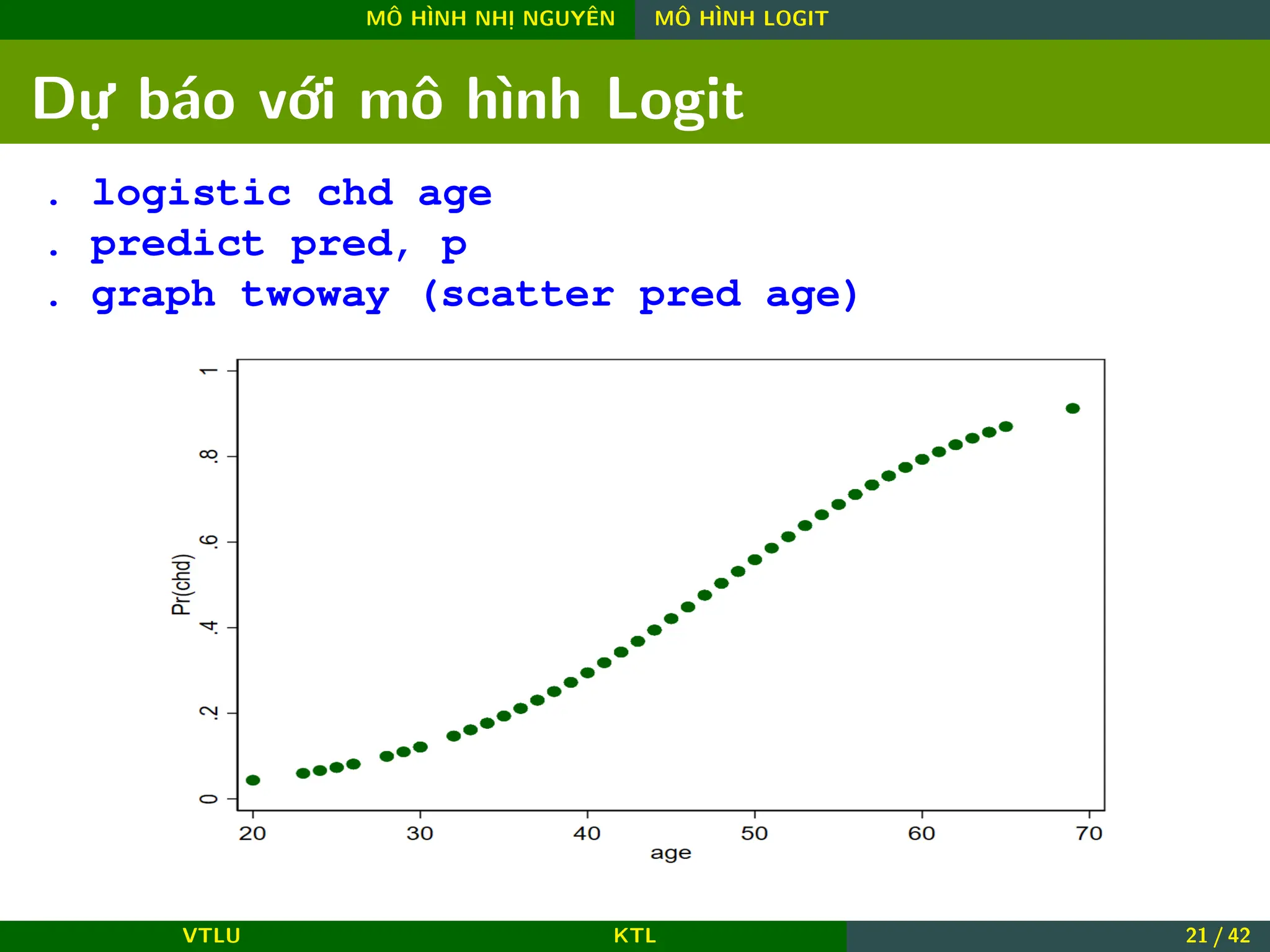 MÔ HÌNH NHỊ NGUYÊN MÔ HÌNH LOGIT

Dự báo với mô hình Logit

. logistic chd age
. predict pred, p
. graph twoway (scatter pred age)

Pr(chd)
0
.2
.4
.6
.8
1
20
30
40
50
60
70
age

VTLU KTL 21 / 42